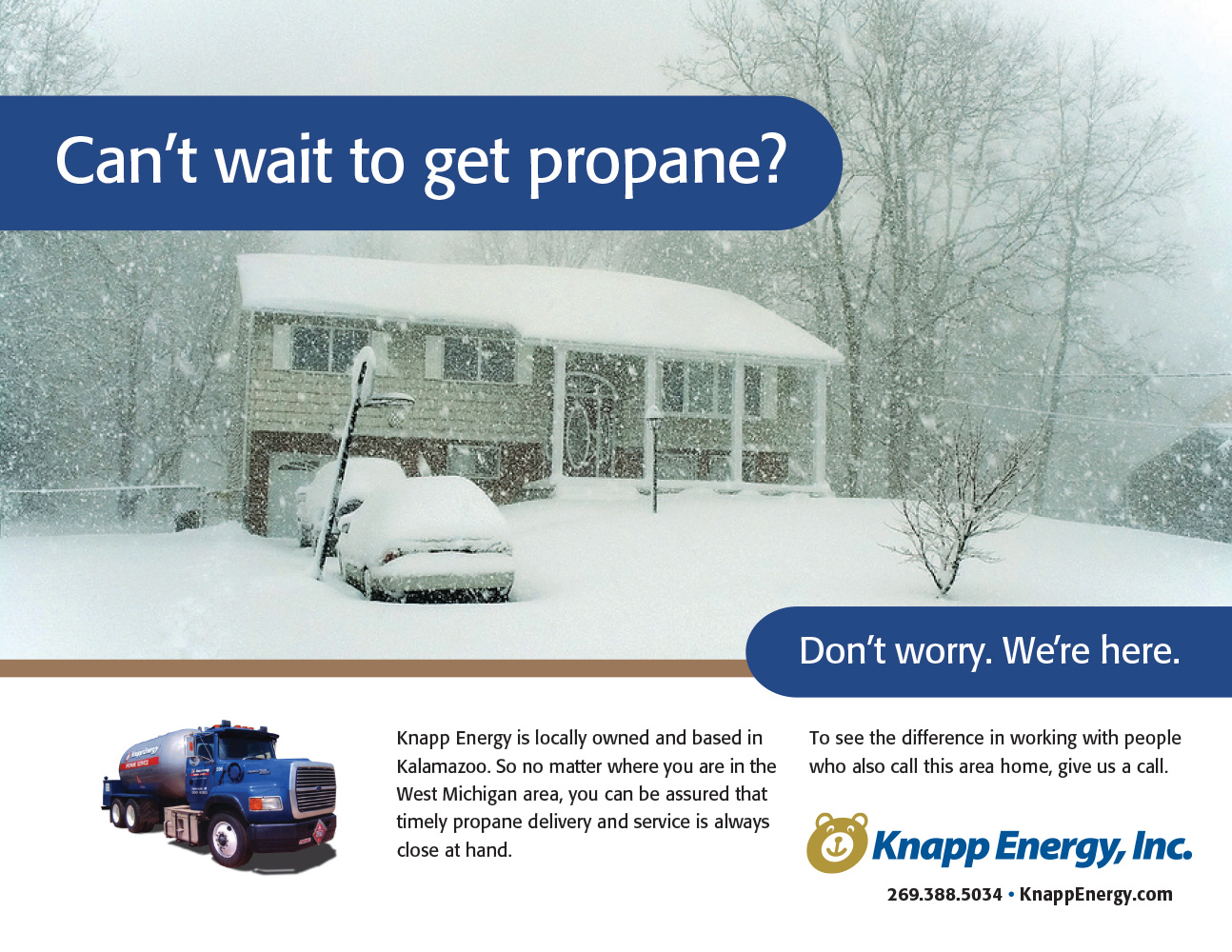 Can't wait to get propane?

Don't worry. We're here.

Knapp Energy is locally owned and based in Kalamazoo. So no matter where you are in the West Michigan area, you can be assured that timely propane delivery and service is always close at hand.

To see the difference in working with people who also call this area home, give us a call.

Knapp Energy, Inc.

269.388.5034 • KnappEnergy.com